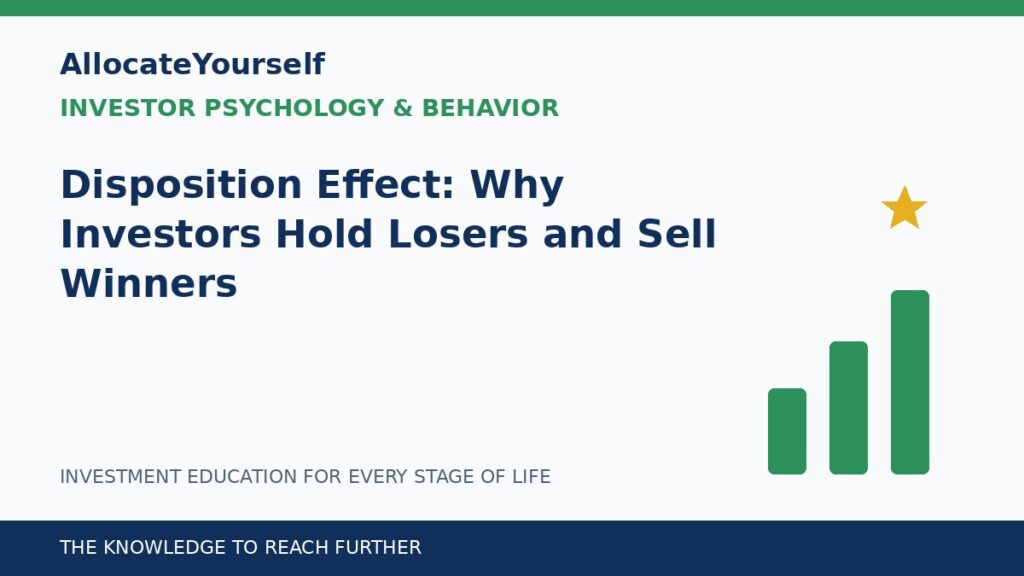 AllocateYourself

INVESTOR PSYCHOLOGY & BEHAVIOR

Disposition Effect: Why Investors Hold Losers and Sell Winners

INVESTMENT EDUCATION FOR EVERY STAGE OF LIFE

THE KNOWLEDGE TO REACH FURTHER